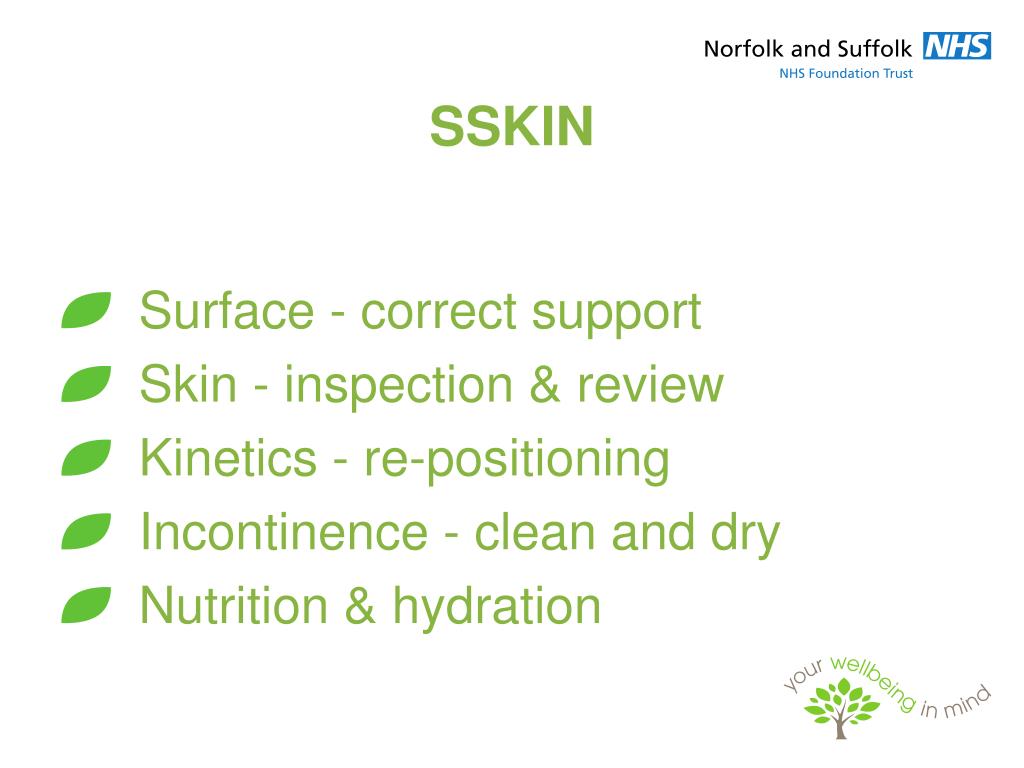 Norfolk and Suffolk NHS
NHS Foundation Trust

SSKIN

Surface - correct support
Skin - inspection & review
Kinetics - re-positioning
Incontinence - clean and dry
Nutrition & hydration

your wellbeing in mind